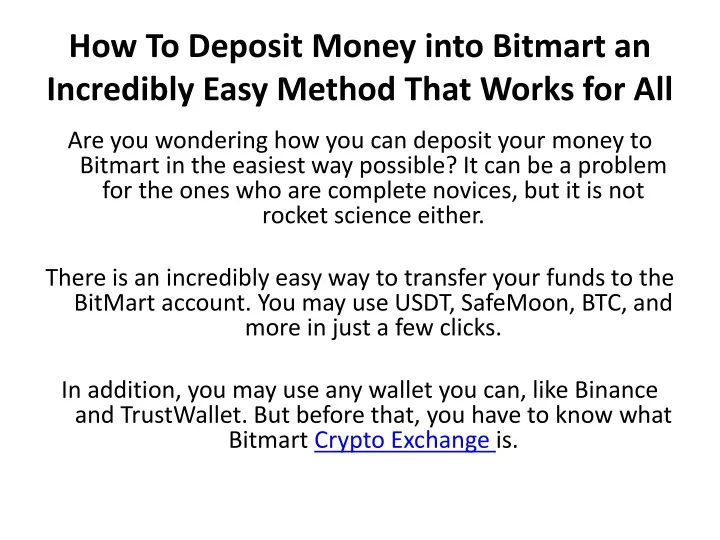 How To Deposit Money into Bitmart an Incredibly Easy Method That Works for All

Are you wondering how you can deposit your money to Bitmart in the easiest way possible? It can be a problem for the ones who are complete novices, but it is not rocket science either.

There is an incredibly easy way to transfer your funds to the BitMart account. You may use USDT, SafeMoon, BTC, and more in just a few clicks.

In addition, you may use any wallet you can, like Binance and TrustWallet. But before that, you have to know what Bitmart Crypto Exchange is.